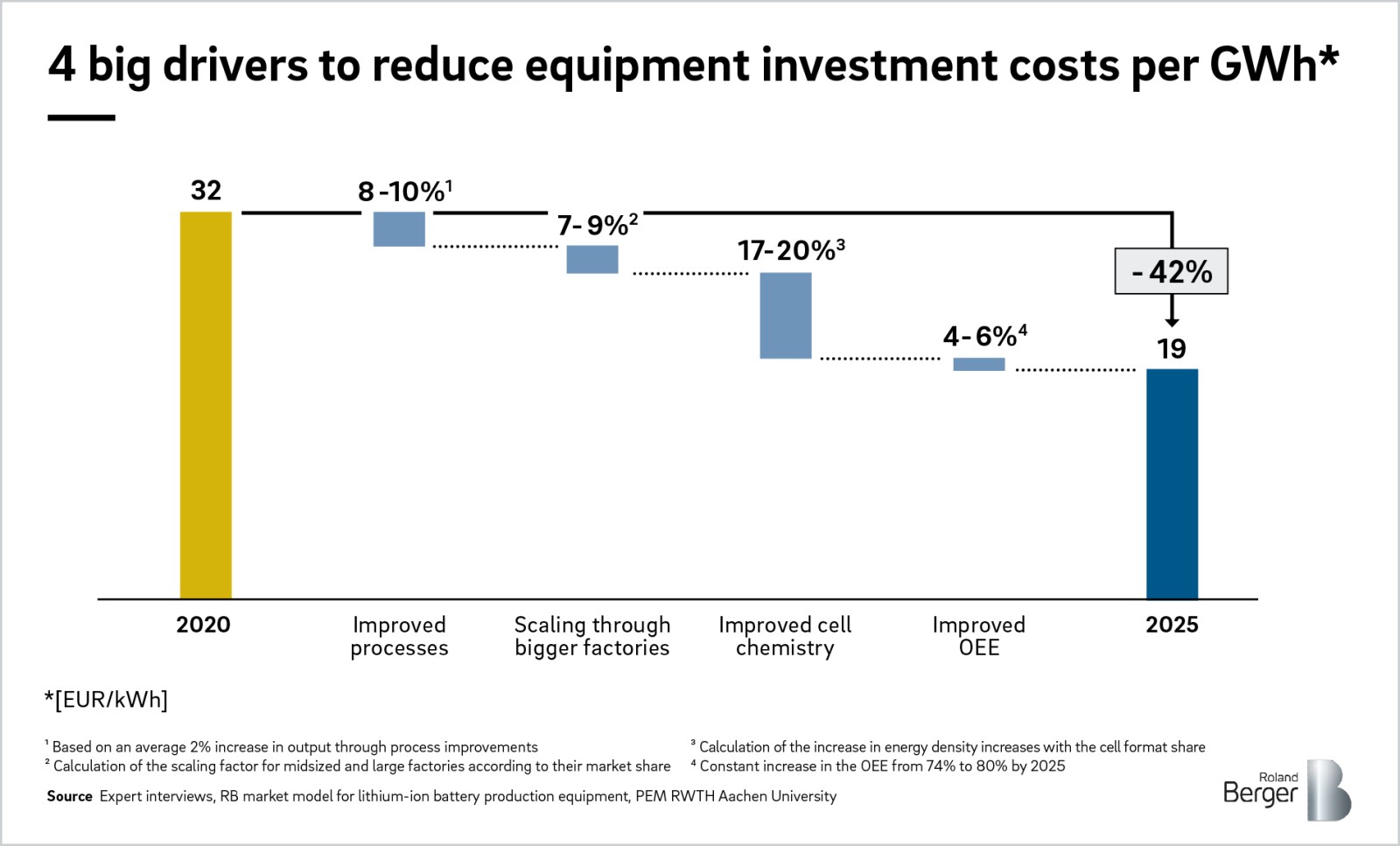 4 big drivers to reduce equipment investment costs per GWh*

32

8-10%$^1$

7-9%$^2$

17-20%$^3$

4-6%$^4$

-42%

19

2020

Improved processes

Scaling through bigger factories

Improved cell chemistry

Improved OEE

2025

*[EUR/kWh]

$^1$ Based on an average 2% increase in output through process improvements
$^2$ Calculation of the scaling factor for midsized and large factories according to their market share

$^3$ Calculation of the increase in energy density increases with the cell format share
$^4$ Constant increase in the OEE from 74% to 80% by 2025

Source Expert interviews, RB market model for lithium-ion battery production equipment, PEM RWTH Aachen University

Roland Berger